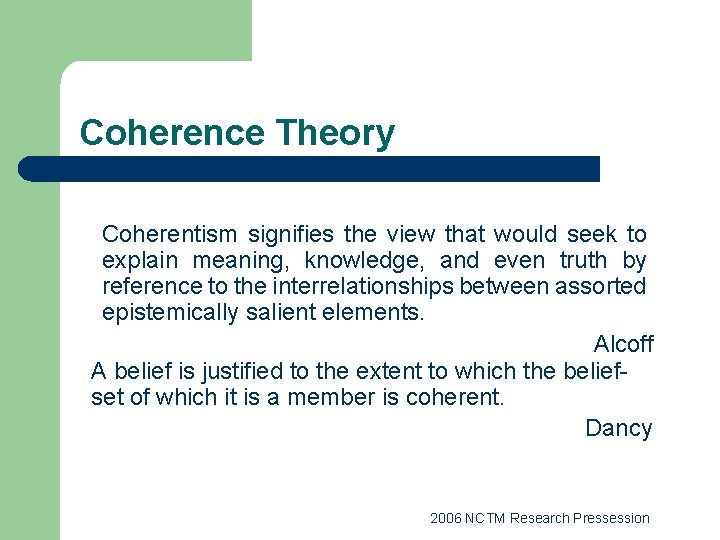 Coherence Theory

Coherentism signifies the view that would seek to explain meaning, knowledge, and even truth by reference to the interrelationships between assorted epistemically salient elements.

Alcoff

A belief is justified to the extent to which the belief-set of which it is a member is coherent.

Dancy

2006 NCTM Research Pressession